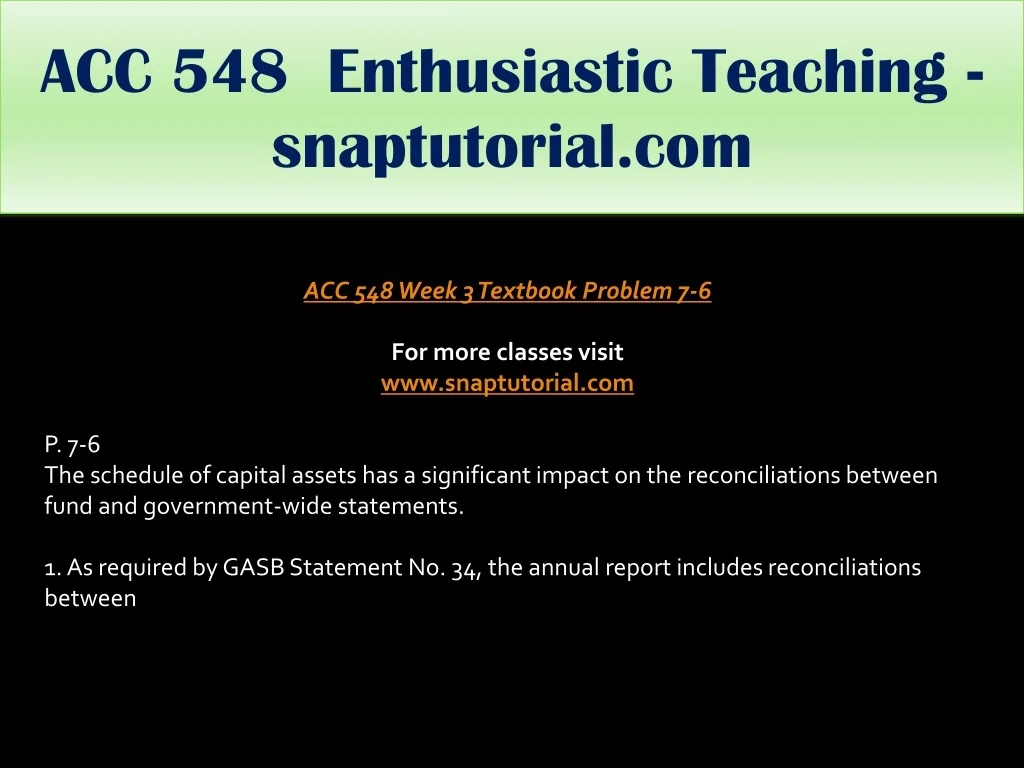 ACC 548 Enthusiastic Teaching - snaptutorial.com

ACC 548 Week 3 Textbook Problem 7-6

For more classes visit
www.snaptutorial.com

P. 7-6
The schedule of capital assets has a significant impact on the reconciliations between fund and government-wide statements.

1. As required by GASB Statement No. 34, the annual report includes reconciliations between